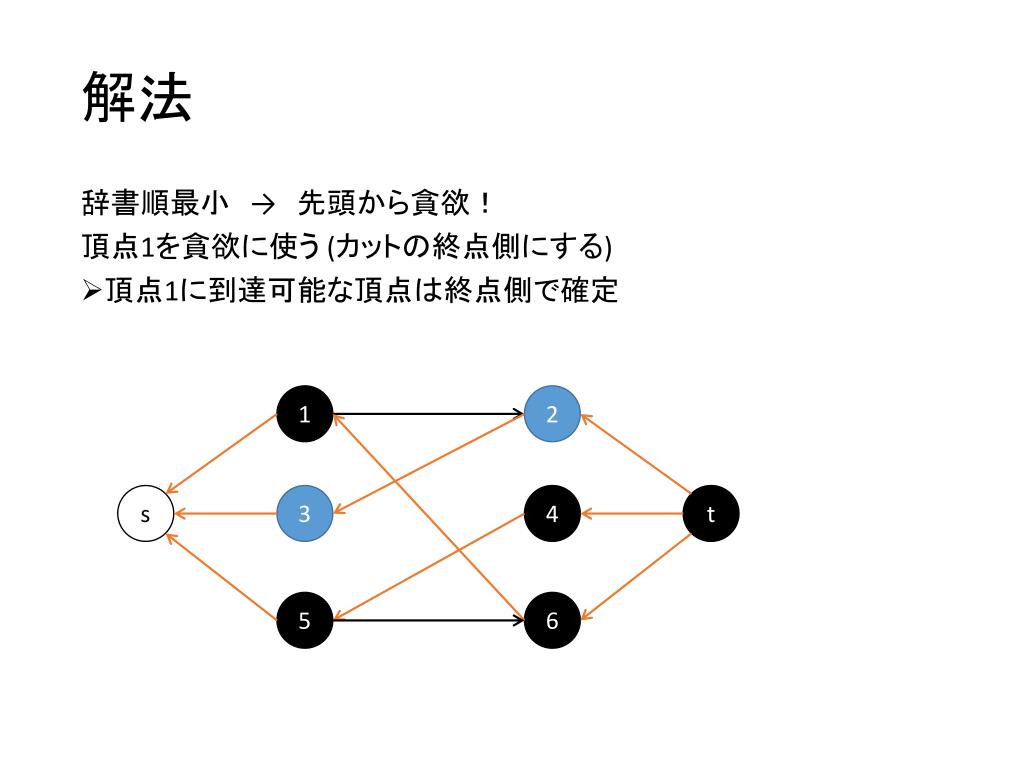 解法

辞書順最小 → 先頭から貪欲！
頂点1を貪欲に使う (カットの終点側にする)
➢頂点1に到達可能な頂点は終点側で確定

1
2
s
3
4
t
5
6